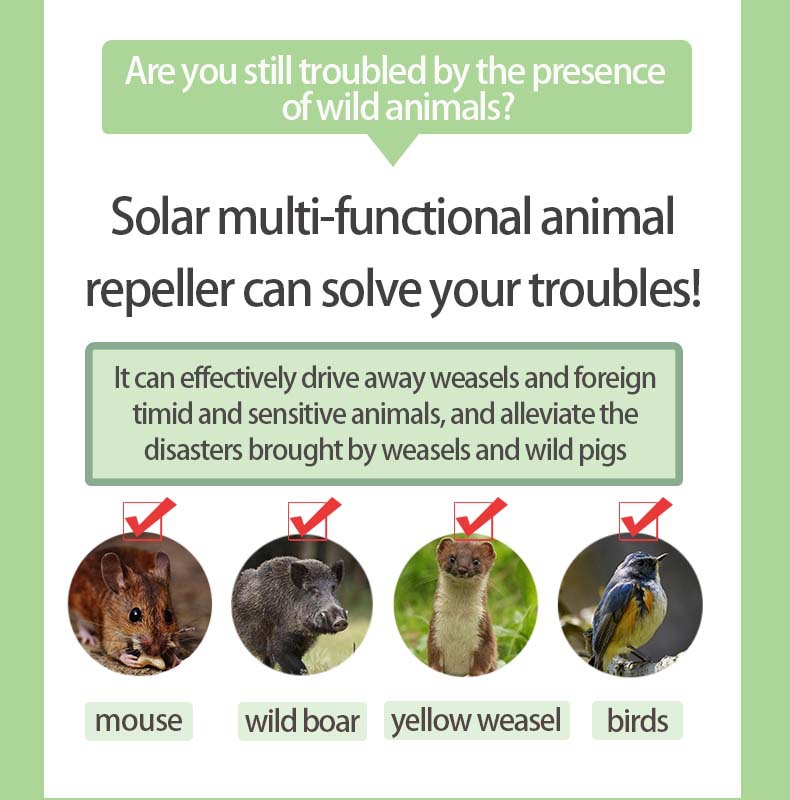 Are you still troubled by the presence of wild animals?

Solar multi-functional animal repeller can solve your troubles!

It can effectively drive away weasels and foreign timid and sensitive animals, and alleviate the disasters brought by weasels and wild pigs

mouse

wild boar

yellow weasel

birds